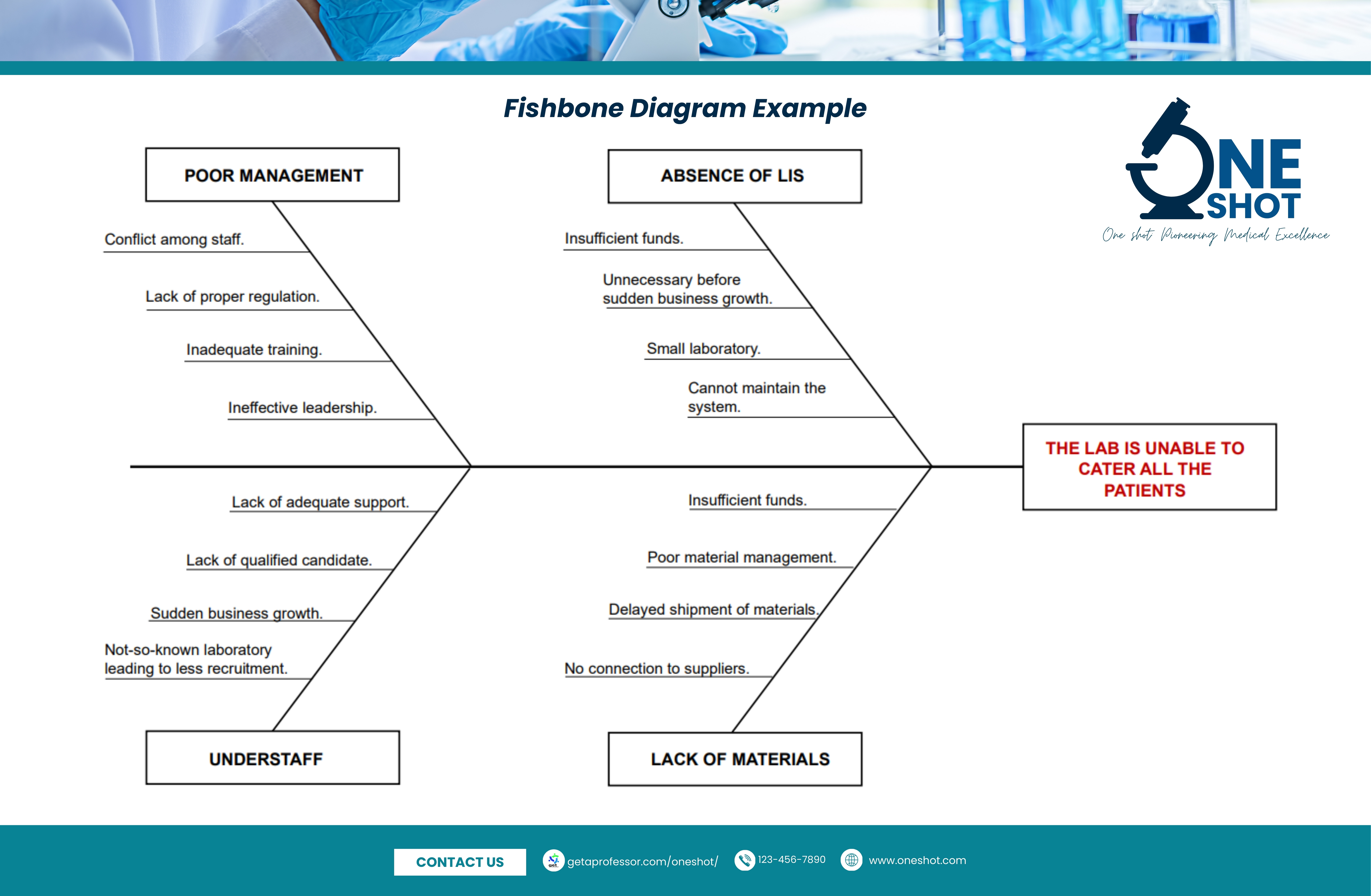 Fishbone Diagram Example

ONE SHOT
One shot Pioneering Medical Excellence

POOR MANAGEMENT

Conflict among staff.

Lack of proper regulation.

Inadequate training.

Ineffective leadership.

ABSENCE OF LIS

Insufficient funds.

Unnecessary before sudden business growth.

Small laboratory.

Cannot maintain the system.

THE LAB IS UNABLE TO CATER ALL THE PATIENTS

Lack of adequate support.

Lack of qualified candidate.

Sudden business growth.

Not-so-known laboratory leading to less recruitment.

UNDERSTAFF

Insufficient funds.

Poor material management.

Delayed shipment of materials.

No connection to suppliers.

LACK OF MATERIALS

CONTACT US

getaprofessor.com/oneshot/

123-456-7890

www.oneshot.com